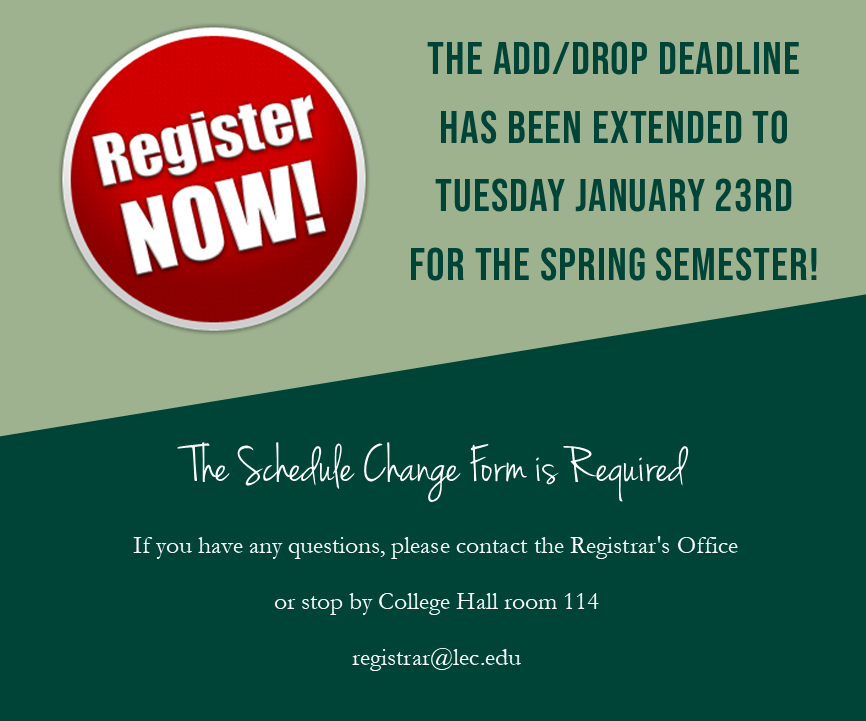 Register NOW!

THE ADD/DROP DEADLINE HAS BEEN EXTENDED TO TUESDAY JANUARY 23RD FOR THE SPRING SEMESTER!

The Schedule Change Form is Required

If you have any questions, please contact the Registrar's Office

or stop by College Hall room 114

registrar@lec.edu